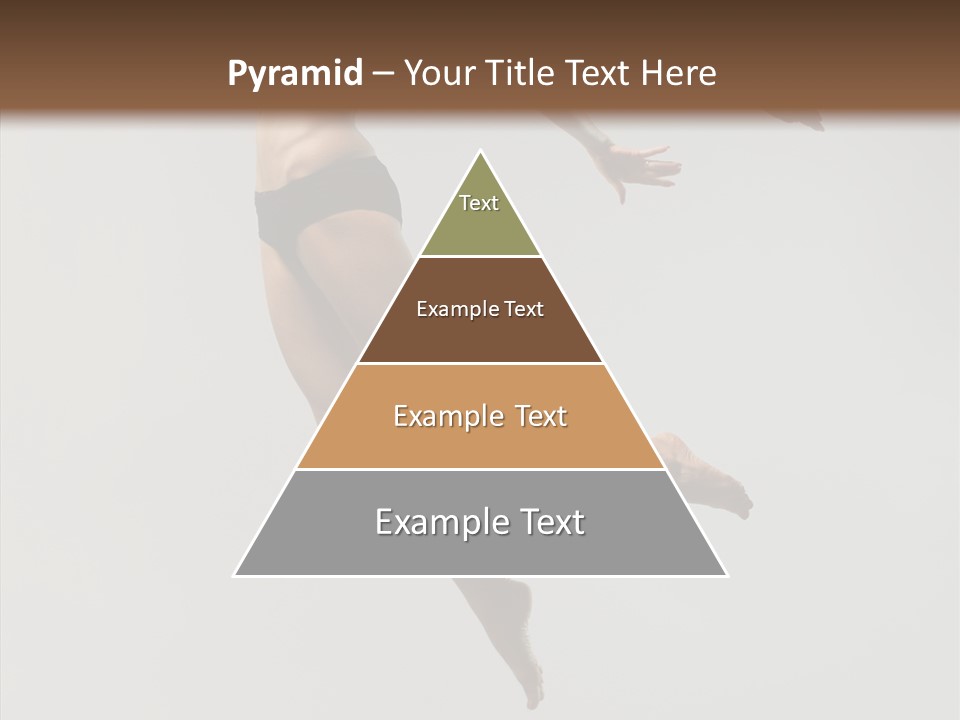 Pyramid – Your Title Text Here

Text

Example Text

Example Text

Example Text